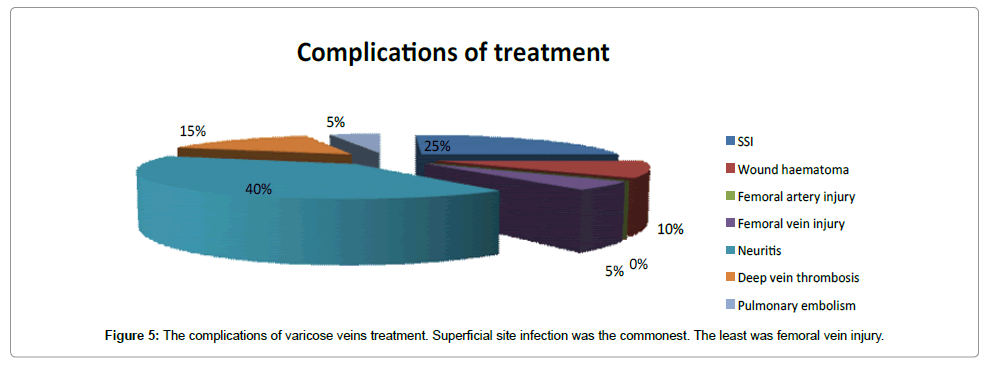 Complications of treatment

15%

5%

25%

40%

10%

5%

0%

SSI

Wound haematoma

Femoral artery injury

Femoral vein injury

Neuritis

Deep vein thrombosis

Pulmonary embolism

Figure 5: The complications of varicose veins treatment. Superficial site infection was the commonest. The least was femoral vein injury.